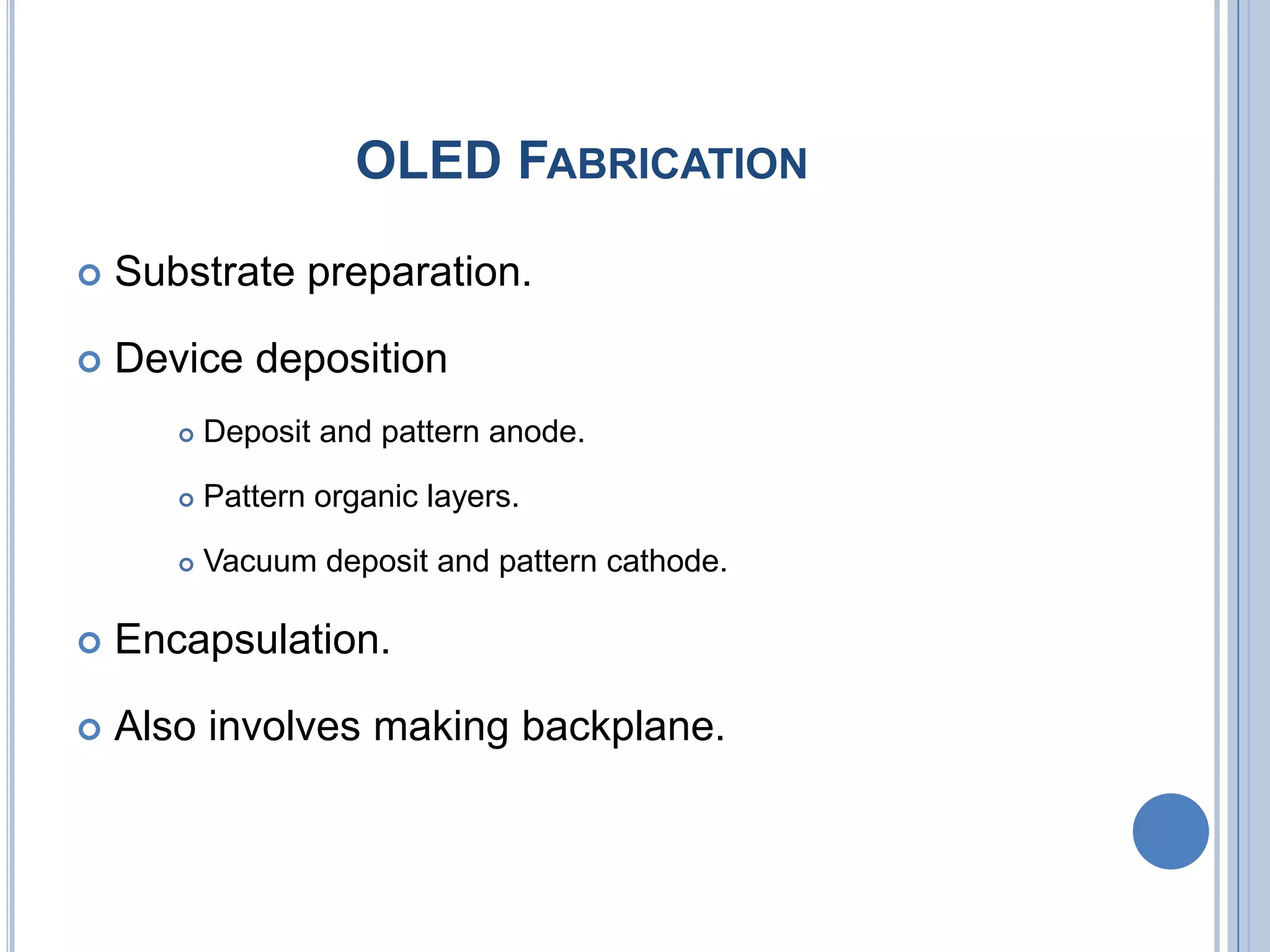 OLED FABRICATION

Substrate preparation.

Device deposition

Deposit and pattern anode.

Pattern organic layers.

Vacuum deposit and pattern cathode.

Encapsulation.

Also involves making backplane.